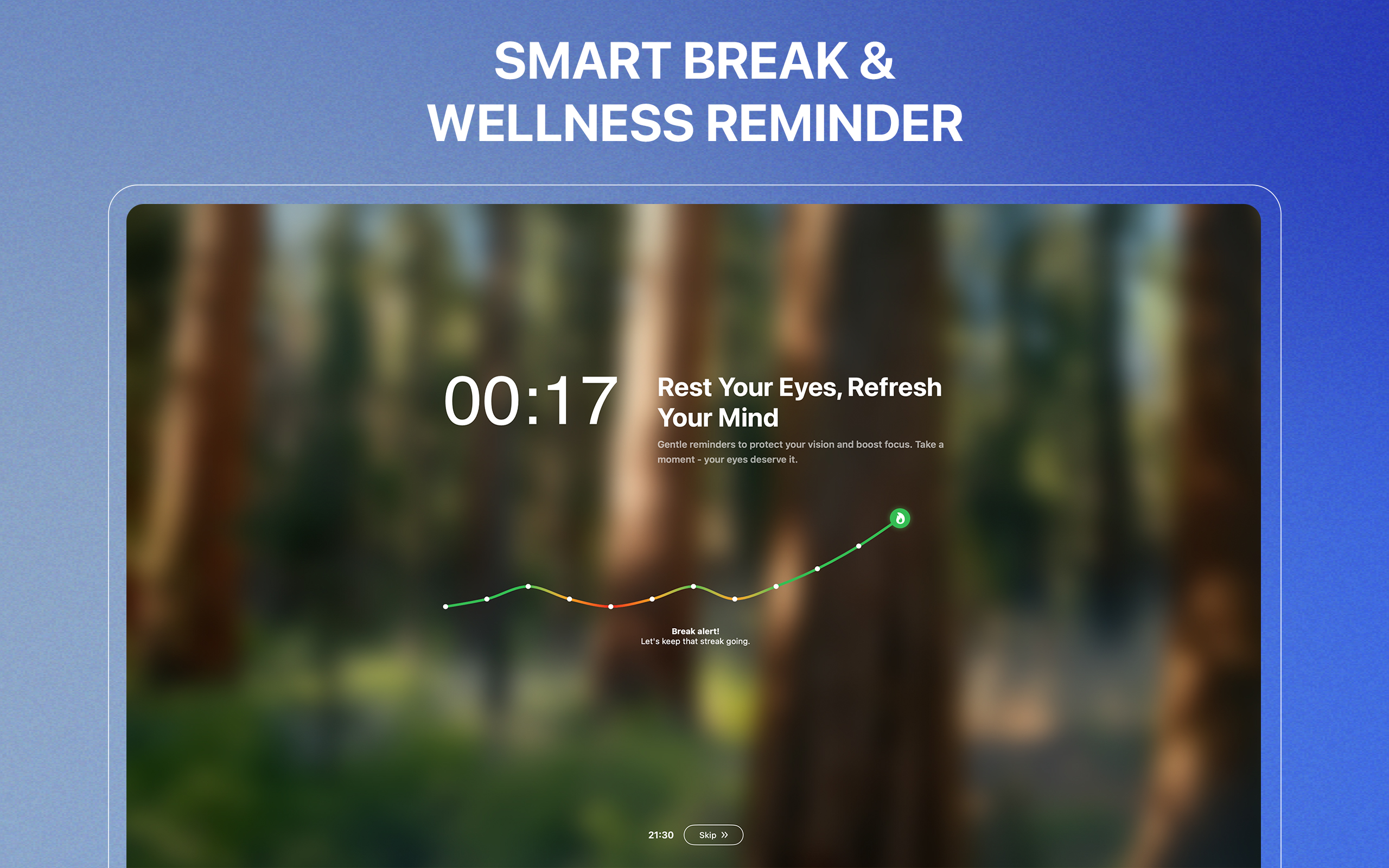 SMART BREAK &
WELLNESS REMINDER

00:17

Rest Your Eyes, Refresh Your Mind

Gentle reminders to protect your vision and boost focus. Take a moment - your eyes deserve it.

Break alert!
Let's keep that streak going.

21:30 Skip »